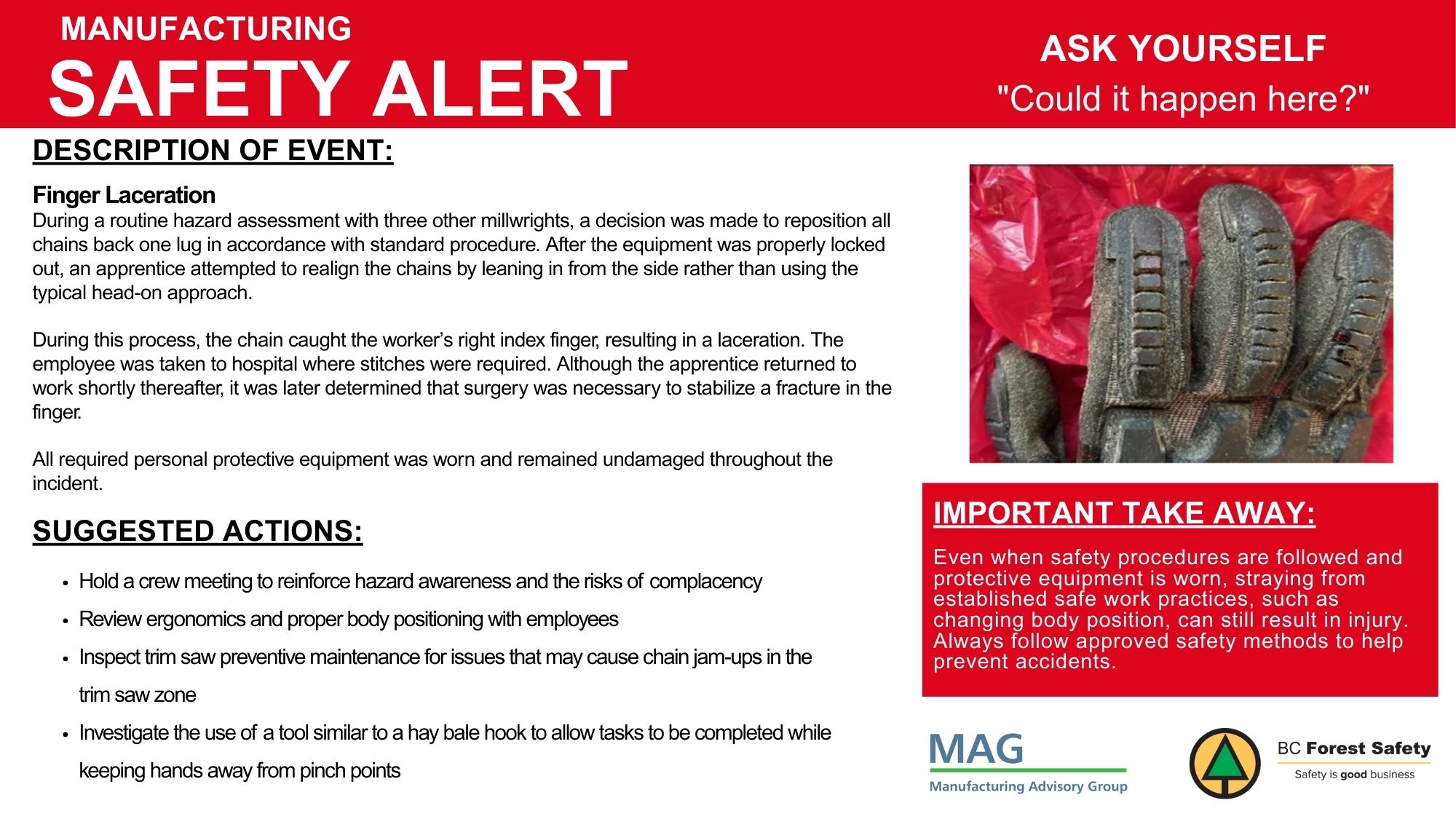 MANUFACTURING
SAFETY ALERT

ASK YOURSELF
"Could it happen here?"

DESCRIPTION OF EVENT:

Finger Laceration
During a routine hazard assessment with three other millwrights, a decision was made to reposition all chains back one lug in accordance with standard procedure. After the equipment was properly locked out, an apprentice attempted to realign the chains by leaning in from the side rather than using the typical head-on approach.

During this process, the chain caught the worker's right index finger, resulting in a laceration. The employee was taken to hospital where stitches were required. Although the apprentice returned to work shortly thereafter, it was later determined that surgery was necessary to stabilize a fracture in the finger.

All required personal protective equipment was worn and remained undamaged throughout the incident.

SUGGESTED ACTIONS:

• Hold a crew meeting to reinforce hazard awareness and the risks of complacency
• Review ergonomics and proper body positioning with employees
• Inspect trim saw preventive maintenance for issues that may cause chain jam-ups in the trim saw zone
• Investigate the use of a tool similar to a hay bale hook to allow tasks to be completed while keeping hands away from pinch points

IMPORTANT TAKE AWAY:
Even when safety procedures are followed and protective equipment is worn, straying from established safe work practices, such as changing body position, can still result in injury. Always follow approved safety methods to help prevent accidents.

MAG
Manufacturing Advisory Group

BC Forest Safety
Safety is good business